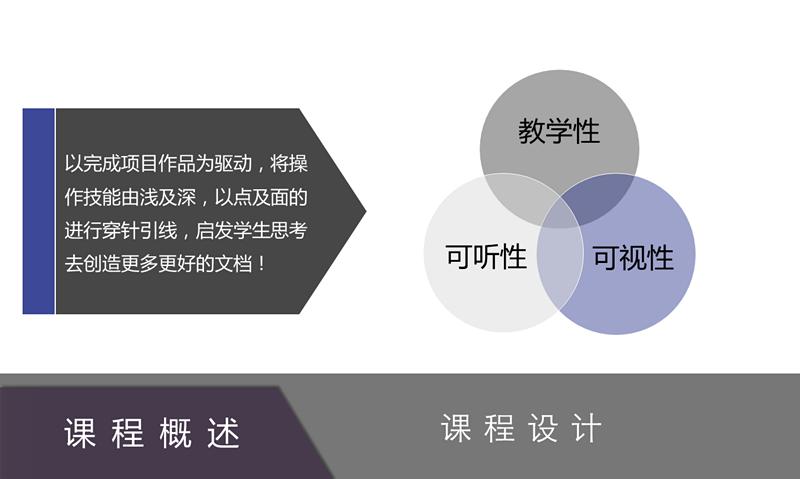 以完成项目作品为驱动，将操作技能由浅及深，以点及面的进行穿针引线，启发学生思考去创造更多更好的文档！

教学性

可听性

可视性

课程概述

课程设计